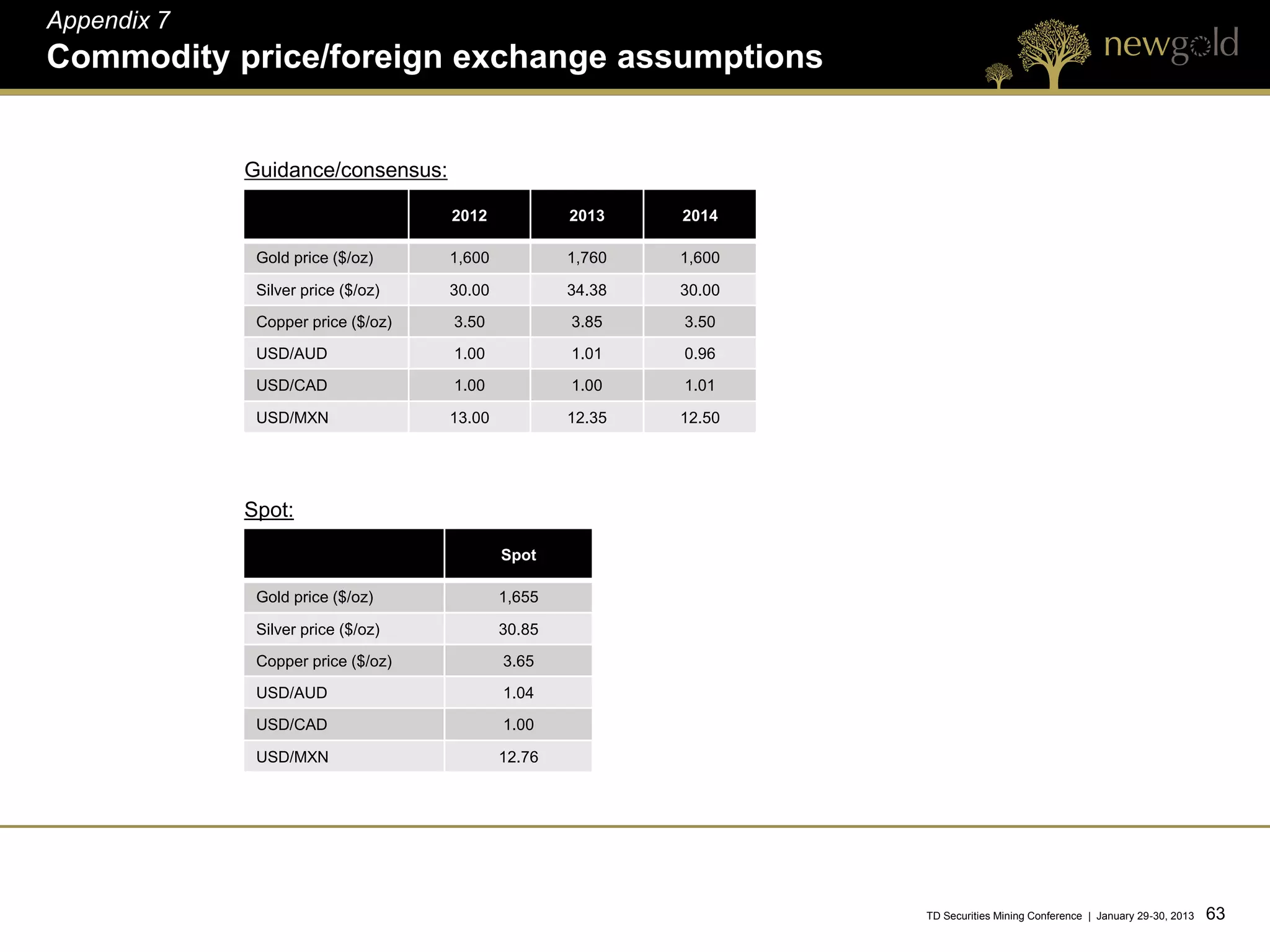 Appendix 7
Commodity price/foreign exchange assumptions

newgold

Guidance/consensus:

| | 2012 | 2013 | 2014 |
|---|---|---|---|
| Gold price ($/oz) | 1,600 | 1,760 | 1,600 |
| Silver price ($/oz) | 30.00 | 34.38 | 30.00 |
| Copper price ($/oz) | 3.50 | 3.85 | 3.50 |
| USD/AUD | 1.00 | 1.01 | 0.96 |
| USD/CAD | 1.00 | 1.00 | 1.01 |
| USD/MXN | 13.00 | 12.35 | 12.50 |

Spot:

| | Spot |
|---|---|
| Gold price ($/oz) | 1,655 |
| Silver price ($/oz) | 30.85 |
| Copper price ($/oz) | 3.65 |
| USD/AUD | 1.04 |
| USD/CAD | 1.00 |
| USD/MXN | 12.76 |

TD Securities Mining Conference | January 29-30, 2013 63